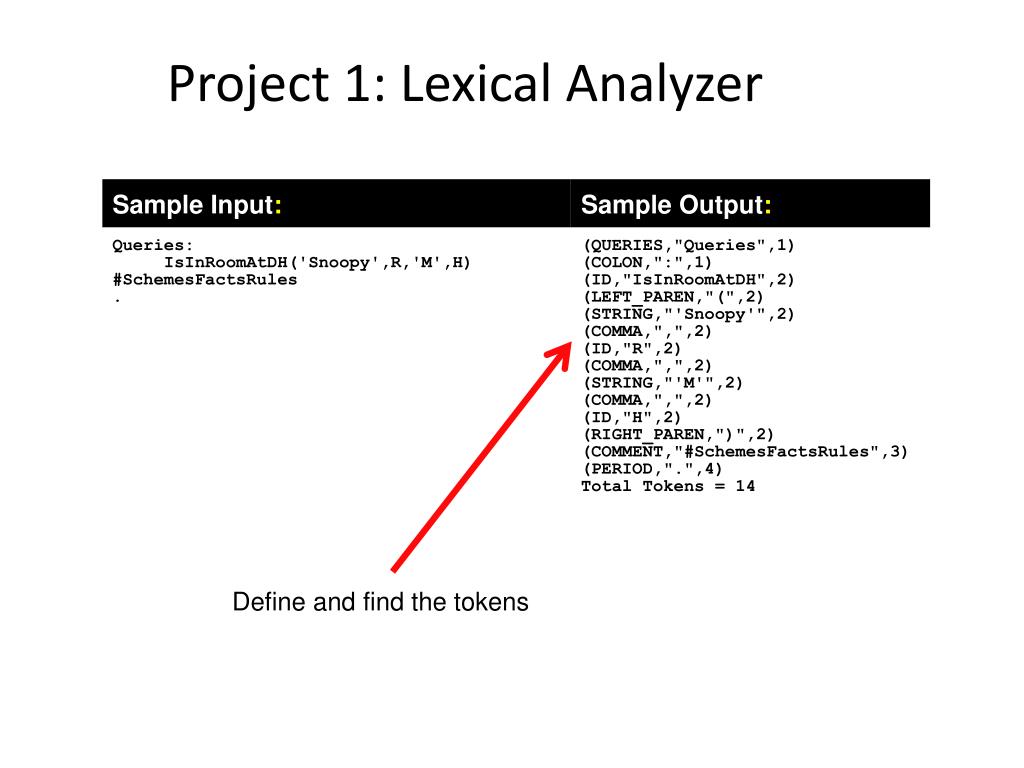 Project 1: Lexical Analyzer

| Sample Input: | Sample Output: |
|---|---|
| Queries:<br>IsInRoomAtDH('Snoopy',R,'M',H)<br>#SchemesFactsRules<br>. | (QUERIES,"Queries",1)<br>(COLON,":",1)<br>(ID,"IsInRoomAtDH",2)<br>(LEFT_PAREN,"(",2)<br>(STRING,"'Snoopy'",2)<br>(COMMA,",",2)<br>(ID,"R",2)<br>(COMMA,",",2)<br>(STRING,"'M'",2)<br>(COMMA,",",2)<br>(ID,"H",2)<br>(RIGHT_PAREN,")",2)<br>(COMMENT,"#SchemesFactsRules",3)<br>(PERIOD,".",4)<br>Total Tokens = 14 |

Define and find the tokens